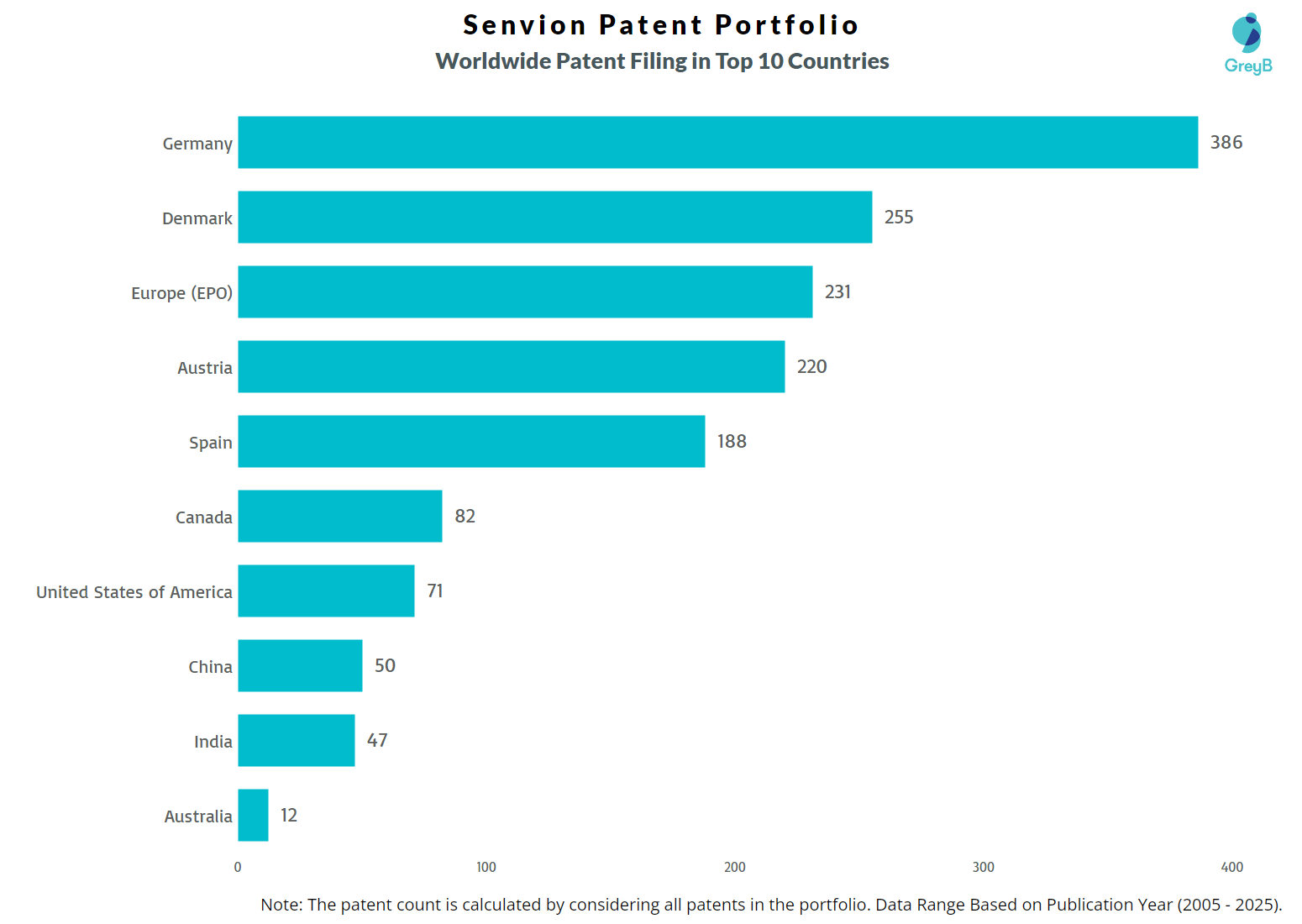 Senvion Patent Portfolio
Worldwide Patent Filing in Top 10 Countries

GreyB

Germany 386
Denmark 255
Europe (EPO) 231
Austria 220
Spain 188
Canada 82
United States of America 71
China 50
India 47
Australia 12

0 100 200 300 400

Note: The patent count is calculated by considering all patents in the portfolio. Data Range Based on Publication Year (2005 - 2025).